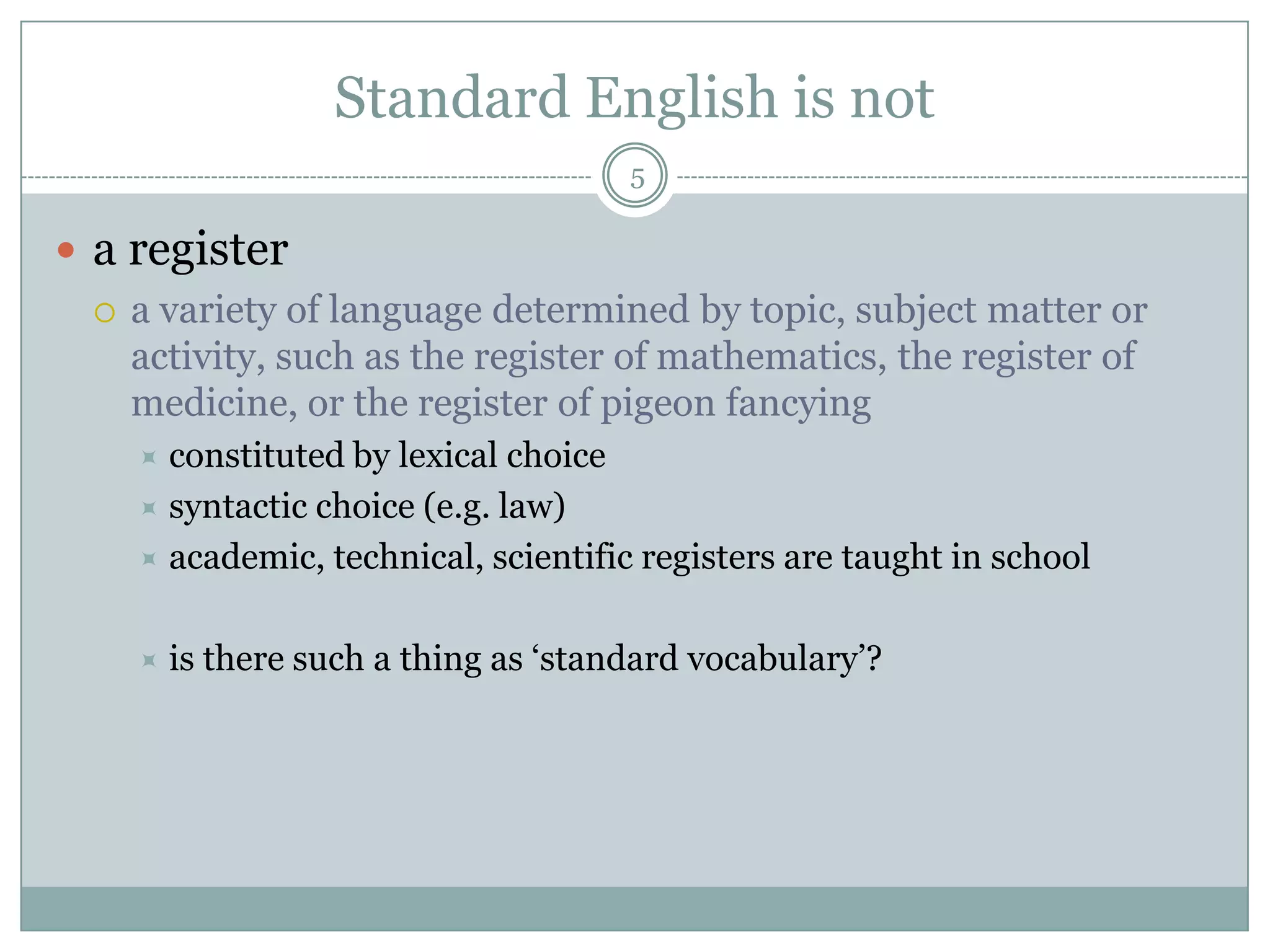 Standard English is not

5

a register

a variety of language determined by topic, subject matter or activity, such as the register of mathematics, the register of medicine, or the register of pigeon fancying

constituted by lexical choice

syntactic choice (e.g. law)

academic, technical, scientific registers are taught in school

is there such a thing as ‘standard vocabulary’?